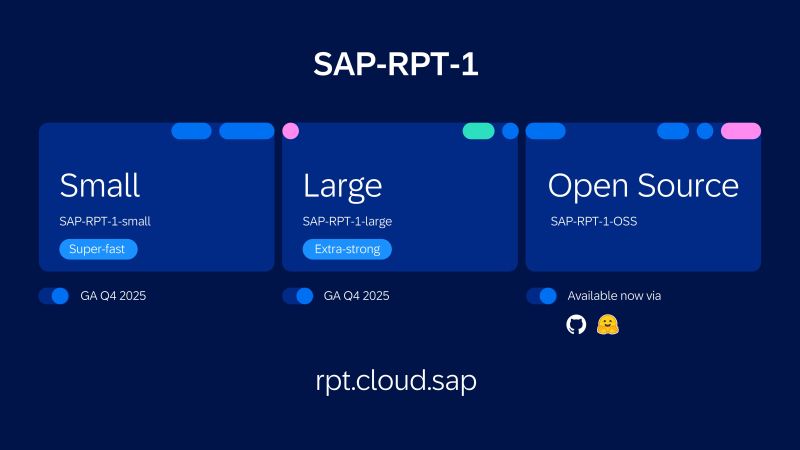 SAP-RPT-1

Small
SAP-RPT-1-small
Super-fast

GA Q4 2025

Large
SAP-RPT-1-large
Extra-strong

GA Q4 2025

Open Source
SAP-RPT-1-OSS

Available now via

rpt.cloud.sap